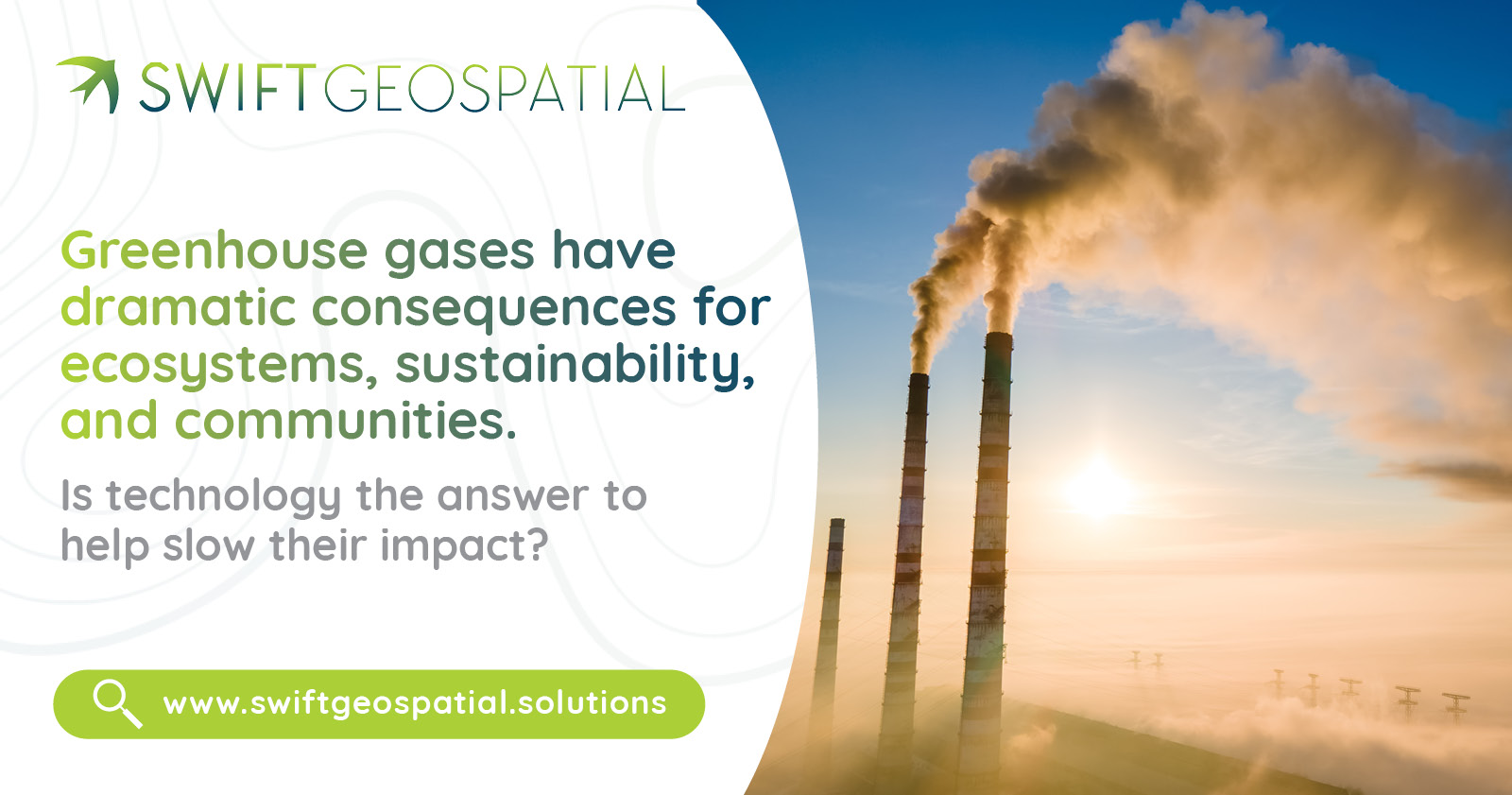 SWIFTGEOSPATIAL

Greenhouse gases have dramatic consequences for ecosystems, sustainability, and communities.

Is technology the answer to help slow their impact?

www.swiftgeospatial.solutions